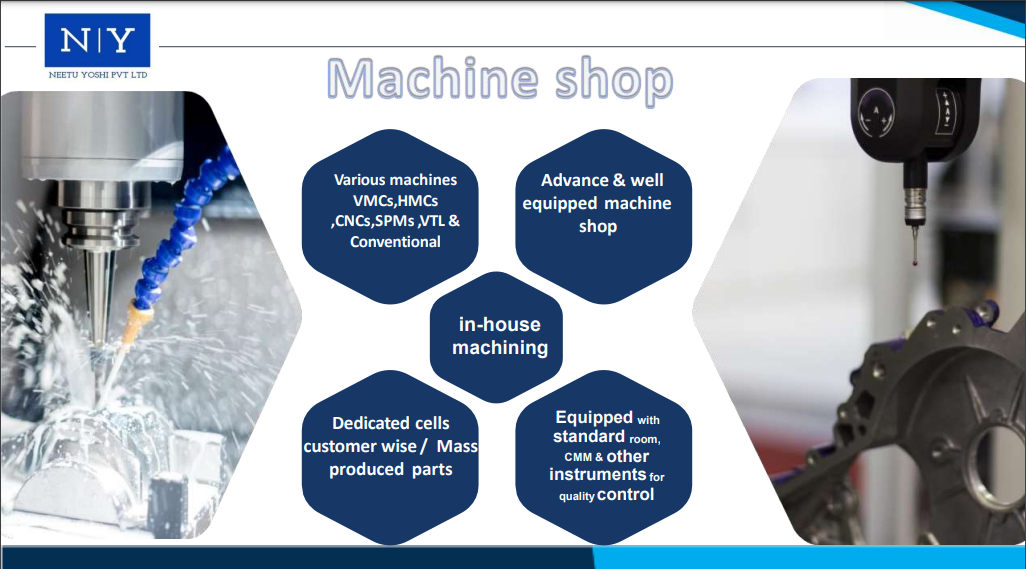 N|Y
NEETU YOSHI PVT LTD

Machine shop

Various machines VMCs,HMCs ,CNCs,SPMs ,VTL & Conventional

Advance & well equipped machine shop

in-house machining

Dedicated cells customer wise / Mass produced parts

Equipped with standard room, CMM & other instruments for quality control